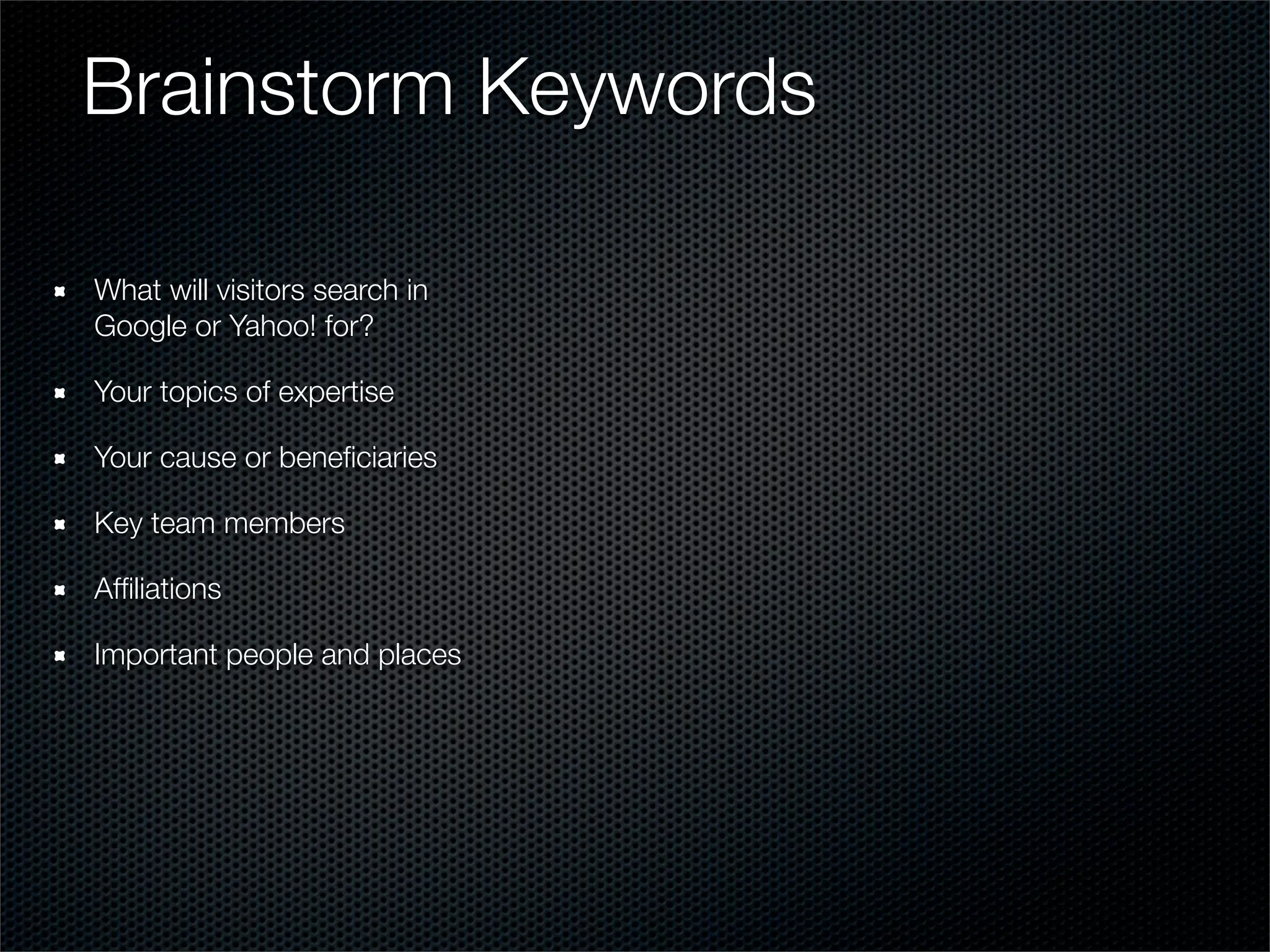 Brainstorm Keywords

- What will visitors search in Google or Yahoo! for?
- Your topics of expertise
- Your cause or beneficiaries
- Key team members
- Affiliations
- Important people and places